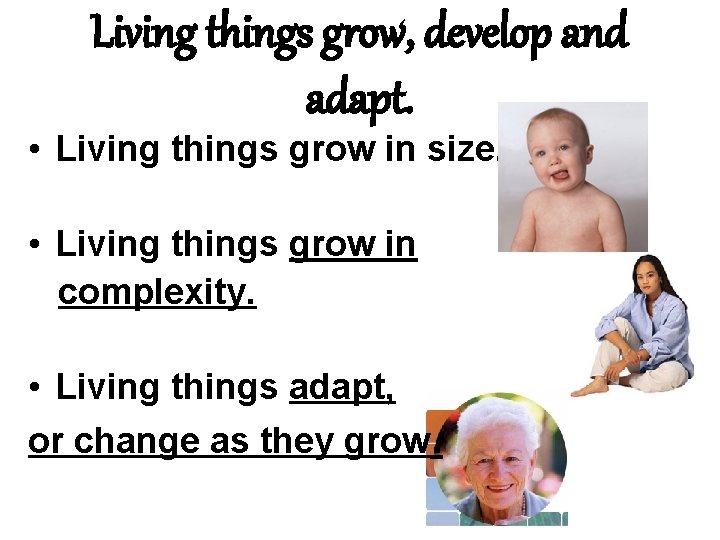 Living things grow, develop and adapt.

• Living things grow in size.

• Living things grow in complexity.

• Living things adapt, or change as they grow.